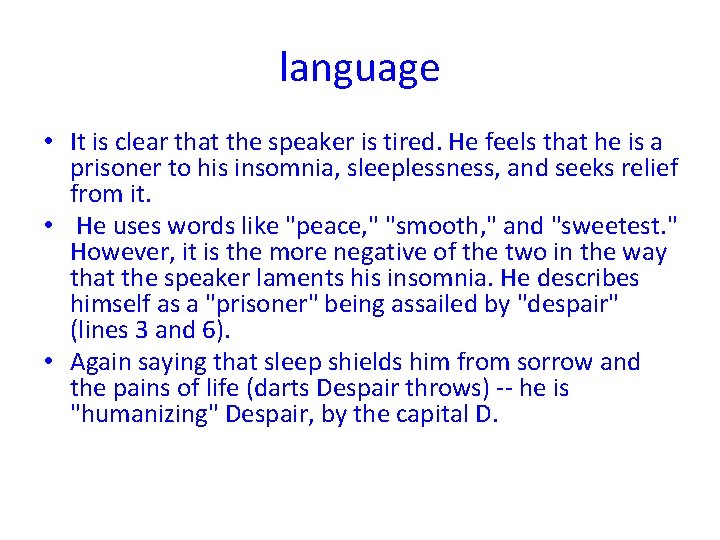 language

• It is clear that the speaker is tired. He feels that he is a prisoner to his insomnia, sleeplessness, and seeks relief from it.

• He uses words like "peace," "smooth," and "sweetest." However, it is the more negative of the two in the way that the speaker laments his insomnia. He describes himself as a "prisoner" being assailed by "despair" (lines 3 and 6).

• Again saying that sleep shields him from sorrow and the pains of life (darts Despair throws) -- he is "humanizing" Despair, by the capital D.